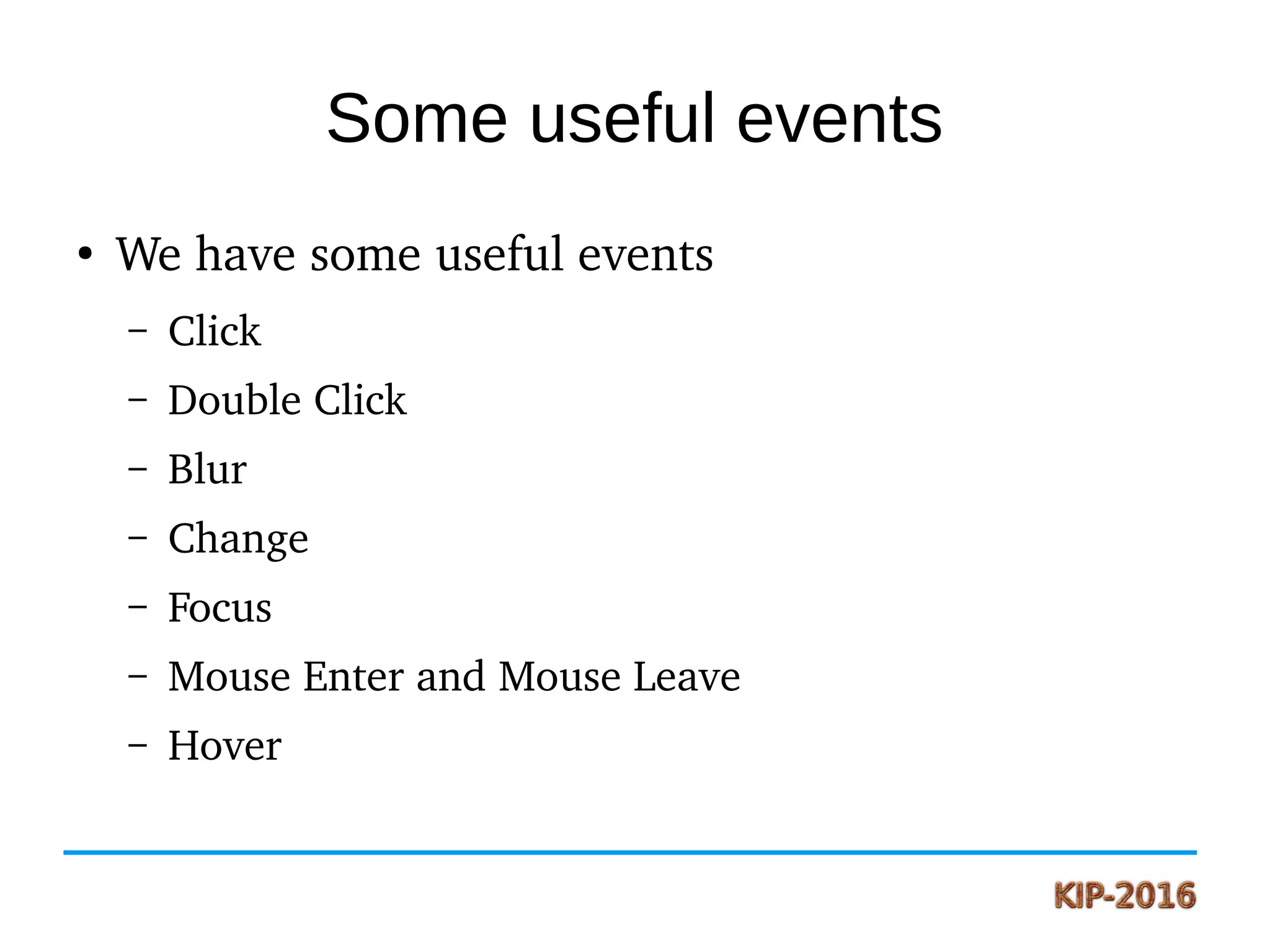 Some useful events

• We have some useful events
– Click
– Double Click
– Blur
– Change
– Focus
– Mouse Enter and Mouse Leave
– Hover

KIP-2016